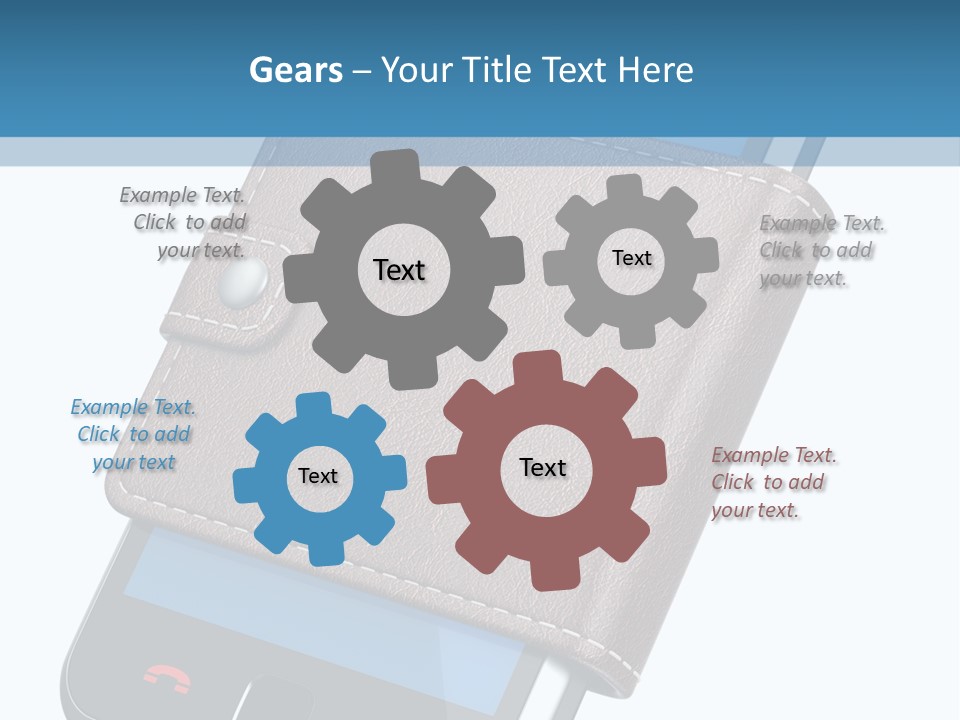 Gears – Your Title Text Here

Example Text. Click to add your text.

Text

Text

Example Text. Click to add your text.

Example Text. Click to add your text

Text

Text

Example Text. Click to add your text.